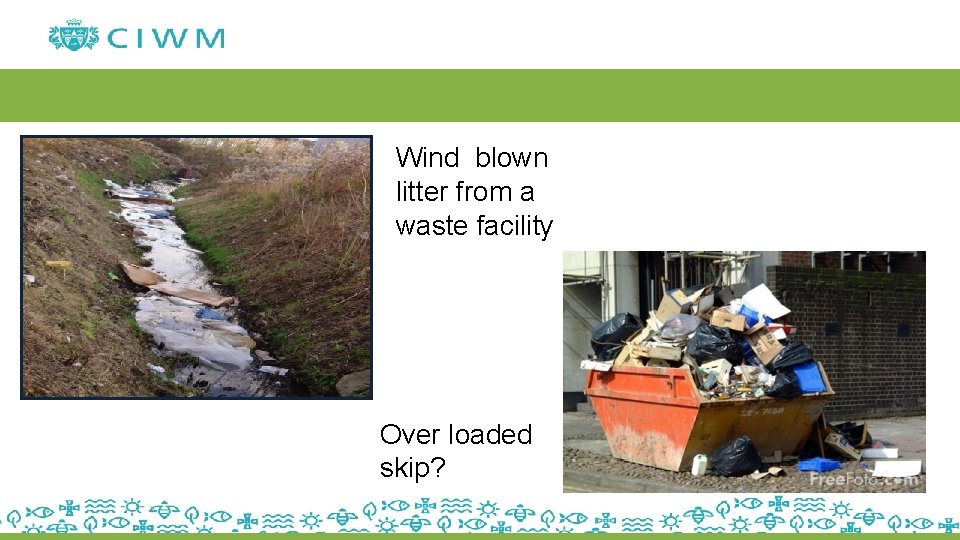 CIWM

Wind blown litter from a waste facility

Over loaded skip?

FreeFoto.com